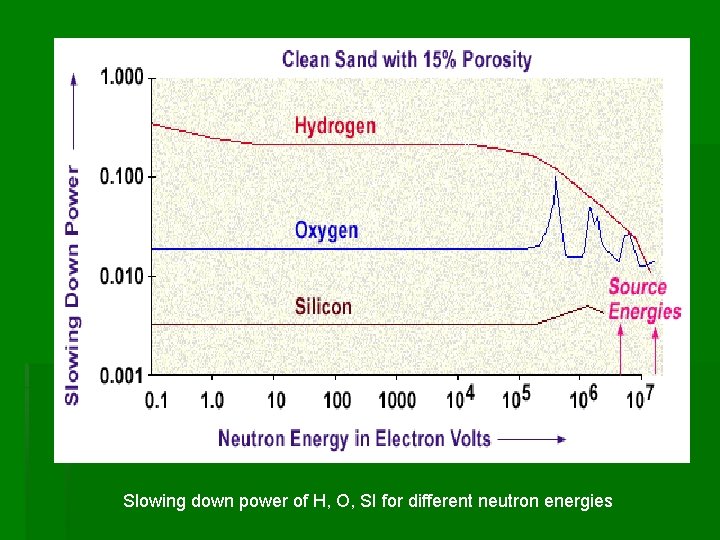 Clean Sand with 15% Porosity

Slowing Down Power

1.000

0.100

0.010

0.001

Hydrogen

Oxygen

Silicon

Source Energies

0.1 1.0 10 100 1000 $10^4$ $10^5$ $10^6$ $10^7$

Neutron Energy in Electron Volts

Slowing down power of H, O, SI for different neutron energies